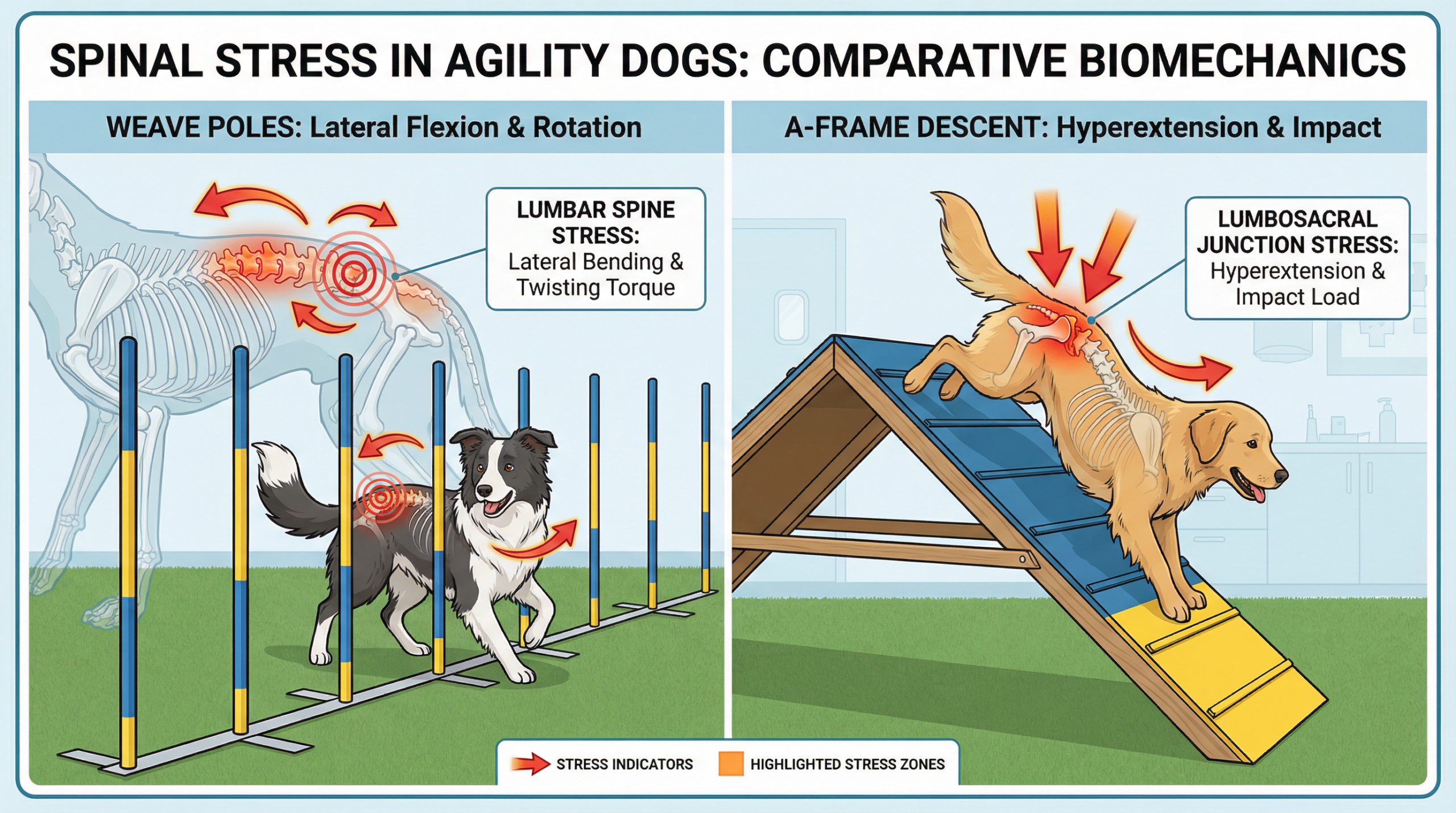 SPINAL STRESS IN AGILITY DOGS: COMPARATIVE BIOMECHANICS

WEAVE POLES: Lateral Flexion & Rotation

LUMBAR SPINE STRESS: Lateral Bending & Twisting Torque

A-FRAME DESCENT: Hyperextension & Impact

LUMBOSACRAL JUNCTION STRESS: Hyperextension & Impact Load

STRESS INDICATORS

HIGHLIGHTED STRESS ZONES